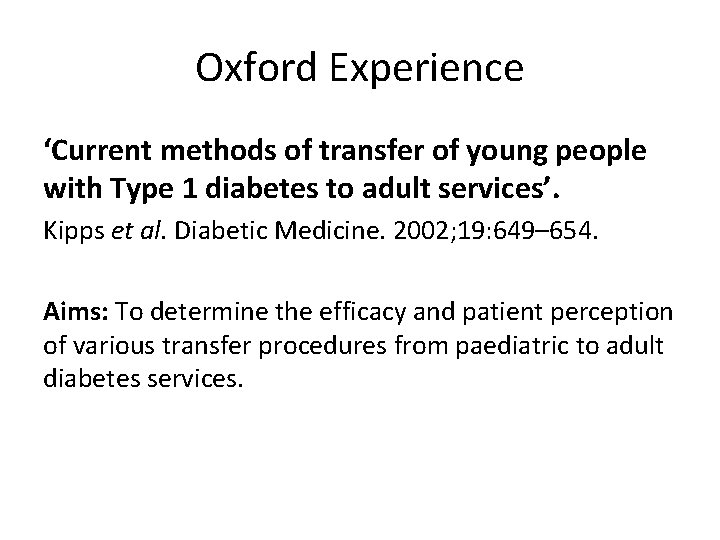 Oxford Experience

‘Current methods of transfer of young people with Type 1 diabetes to adult services’.

Kipps et al. Diabetic Medicine. 2002;19:649–654.

Aims: To determine the efficacy and patient perception of various transfer procedures from paediatric to adult diabetes services.